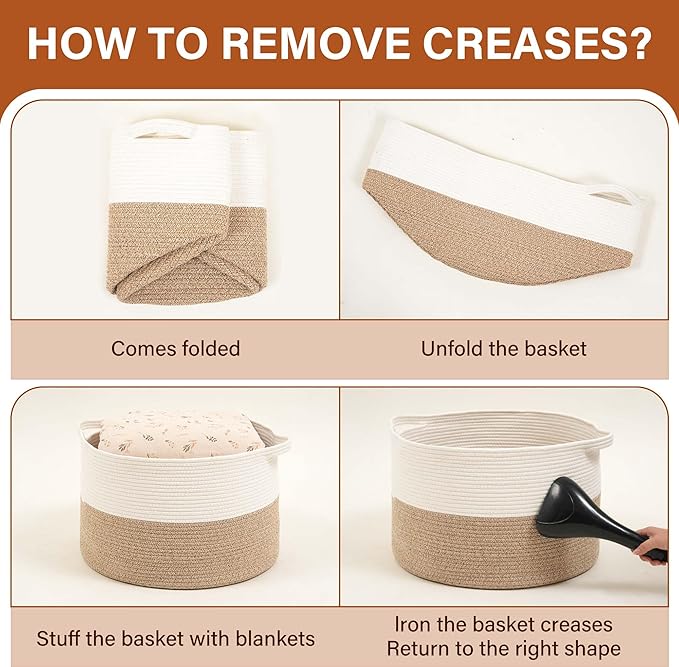 HOW TO REMOVE CREASES?

Comes folded

Unfold the basket

Stuff the basket with blankets

Iron the basket creases
Return to the right shape